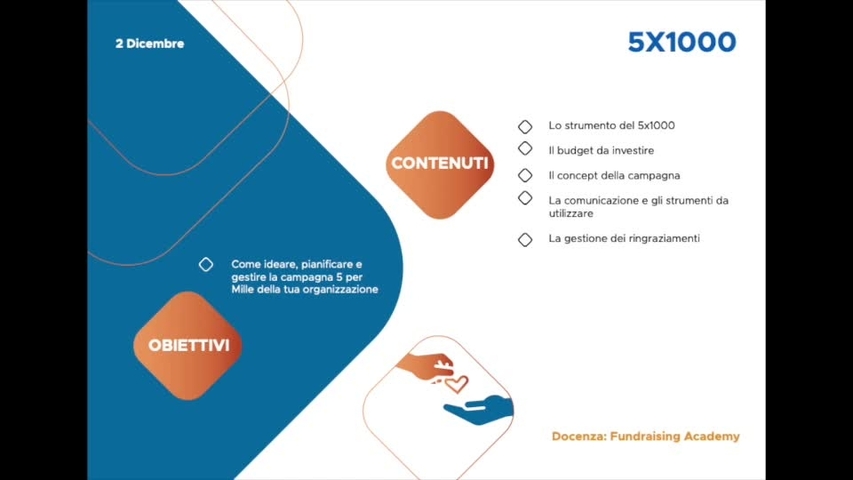 2 Dicembre

5X1000

CONTENUTI

Lo strumento del 5x1000

Il budget da investire

Il concept della campagna

La comunicazione e gli strumenti da utilizzare

La gestione dei ringraziamenti

Come ideare, pianificare e gestire la campagna 5 per Mille della tua organizzazione

OBIETTIVI

Docenza: Fundraising Academy